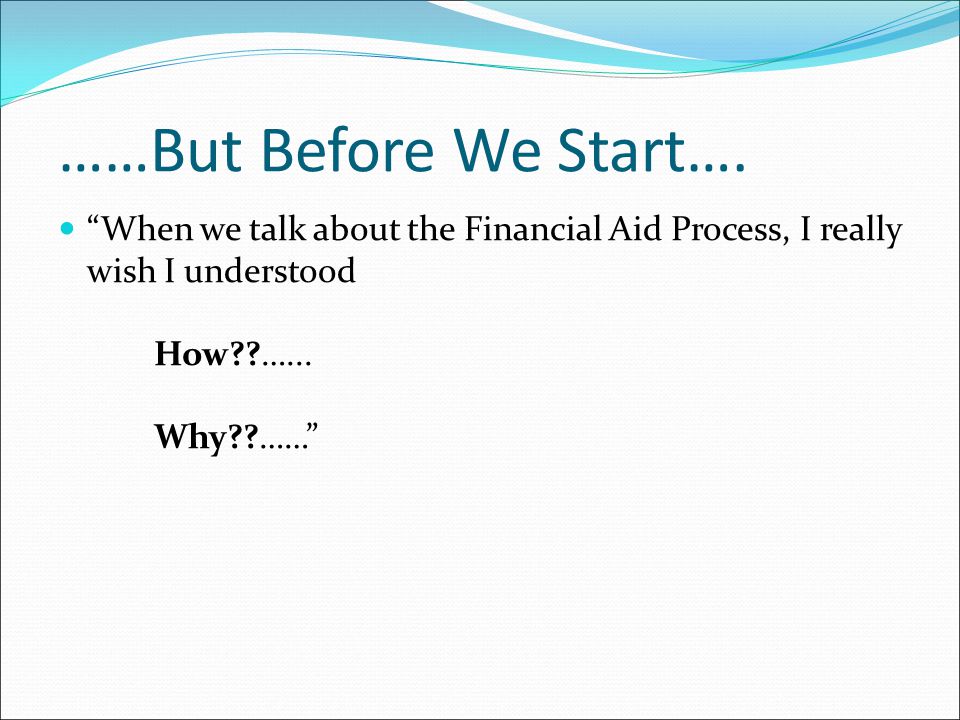 ……But Before We Start….

“When we talk about the Financial Aid Process, I really wish I understood

How??……

Why??……”